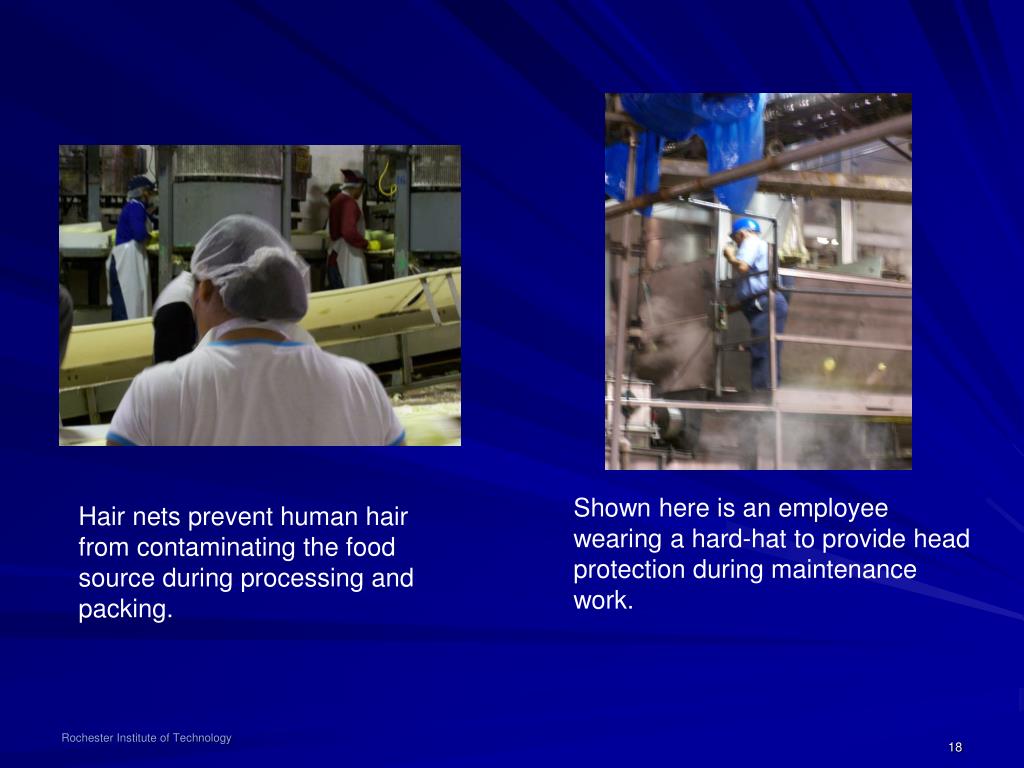 Hair nets prevent human hair from contaminating the food source during processing and packing.

Shown here is an employee wearing a hard-hat to provide head protection during maintenance work.

Rochester Institute of Technology

18